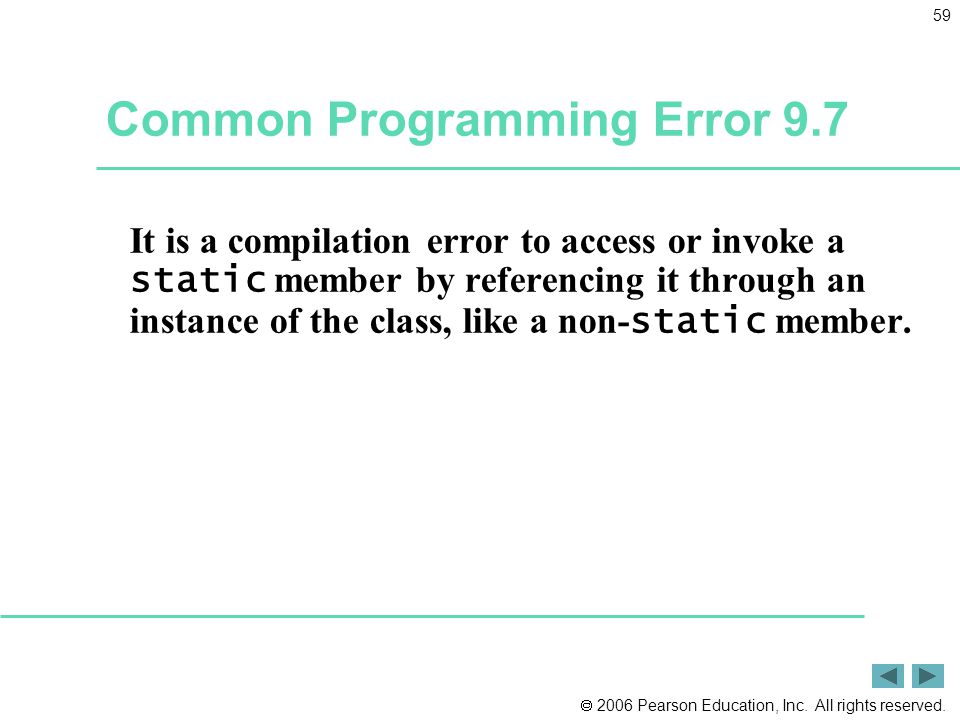 59

Common Programming Error 9.7

It is a compilation error to access or invoke a static member by referencing it through an instance of the class, like a non-static member.

© 2006 Pearson Education, Inc. All rights reserved.